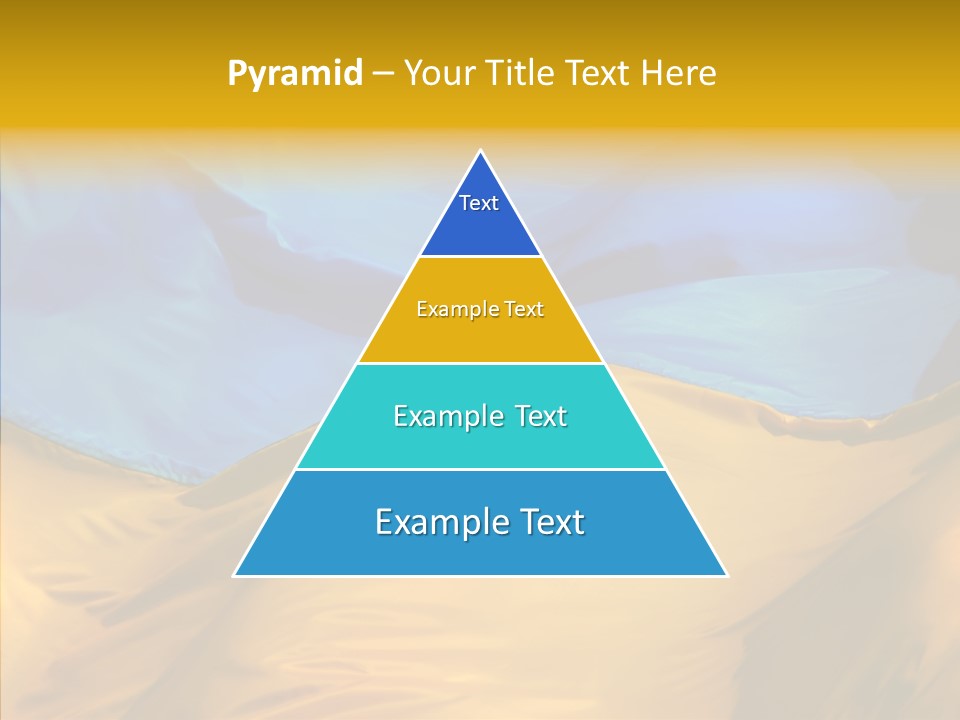 Pyramid – Your Title Text Here

Text

Example Text

Example Text

Example Text